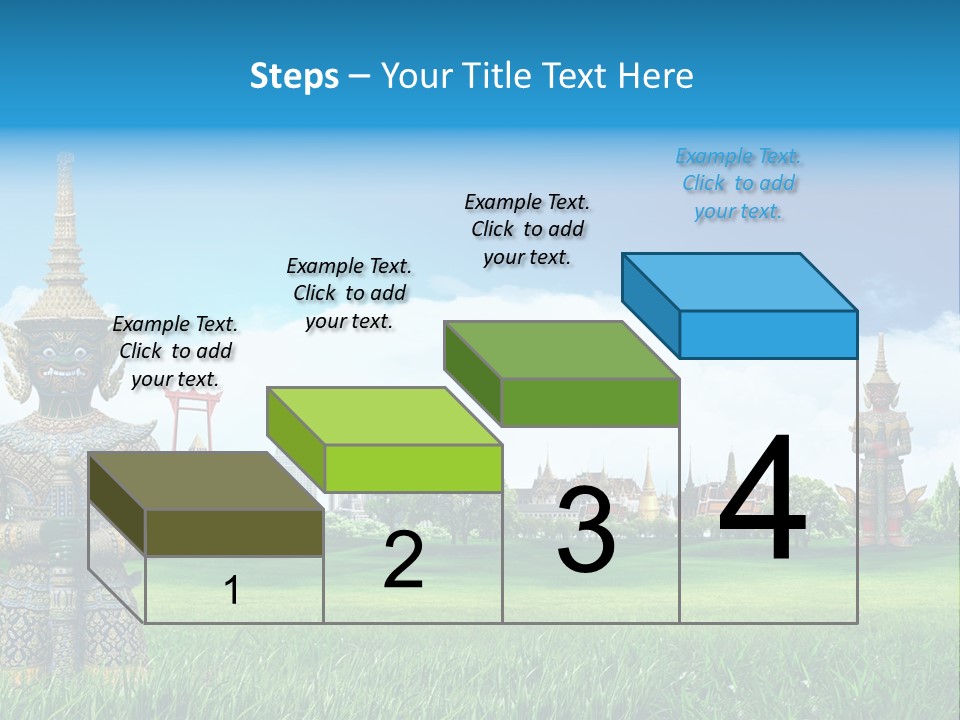 Steps – Your Title Text Here

Example Text. Click to add your text.

Example Text. Click to add your text.

Example Text. Click to add your text.

Example Text. Click to add your text.

1

2

3

4